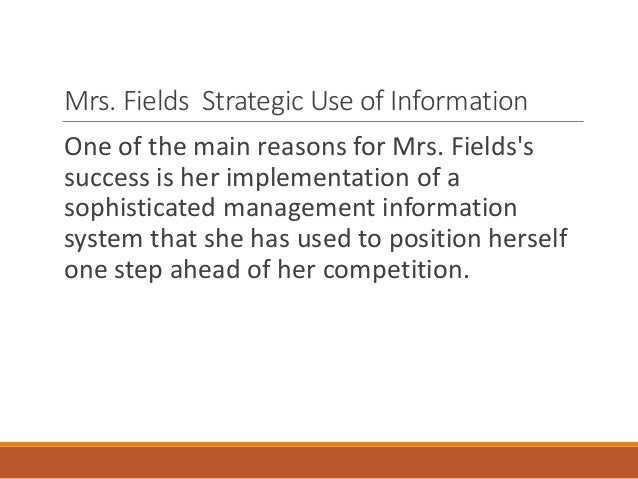 Mrs. Fields  Strategic Use of Information

One of the main reasons for Mrs. Fields's success is her implementation of a sophisticated management information system that she has used to position herself one step ahead of her competition.